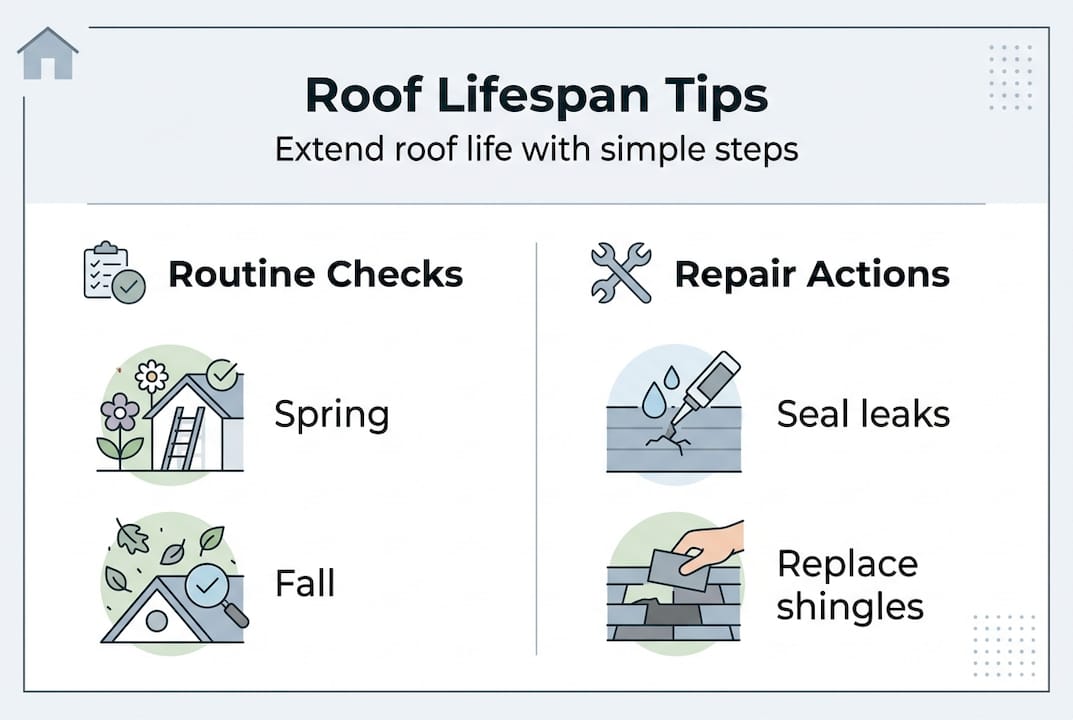 Roof Lifespan Tips

Extend roof life with simple steps

Routine Checks

Spring

Fall

Repair Actions

Seal leaks

Replace shingles